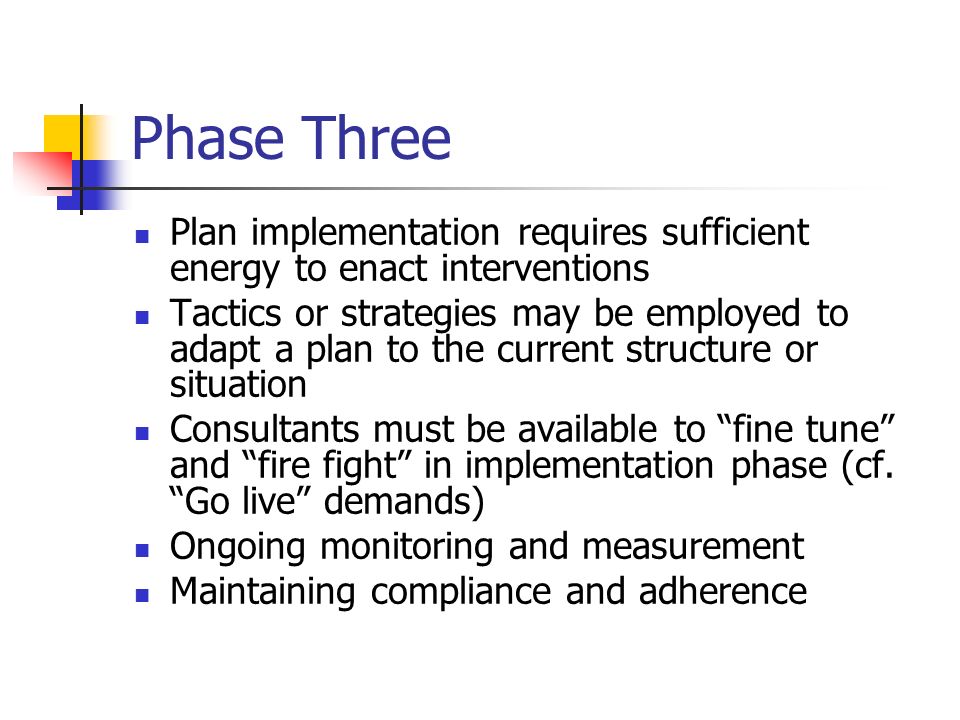 Phase Three

- Plan implementation requires sufficient energy to enact interventions
- Tactics or strategies may be employed to adapt a plan to the current structure or situation
- Consultants must be available to “fine tune” and “fire fight” in implementation phase (cf. “Go live” demands)
- Ongoing monitoring and measurement
- Maintaining compliance and adherence